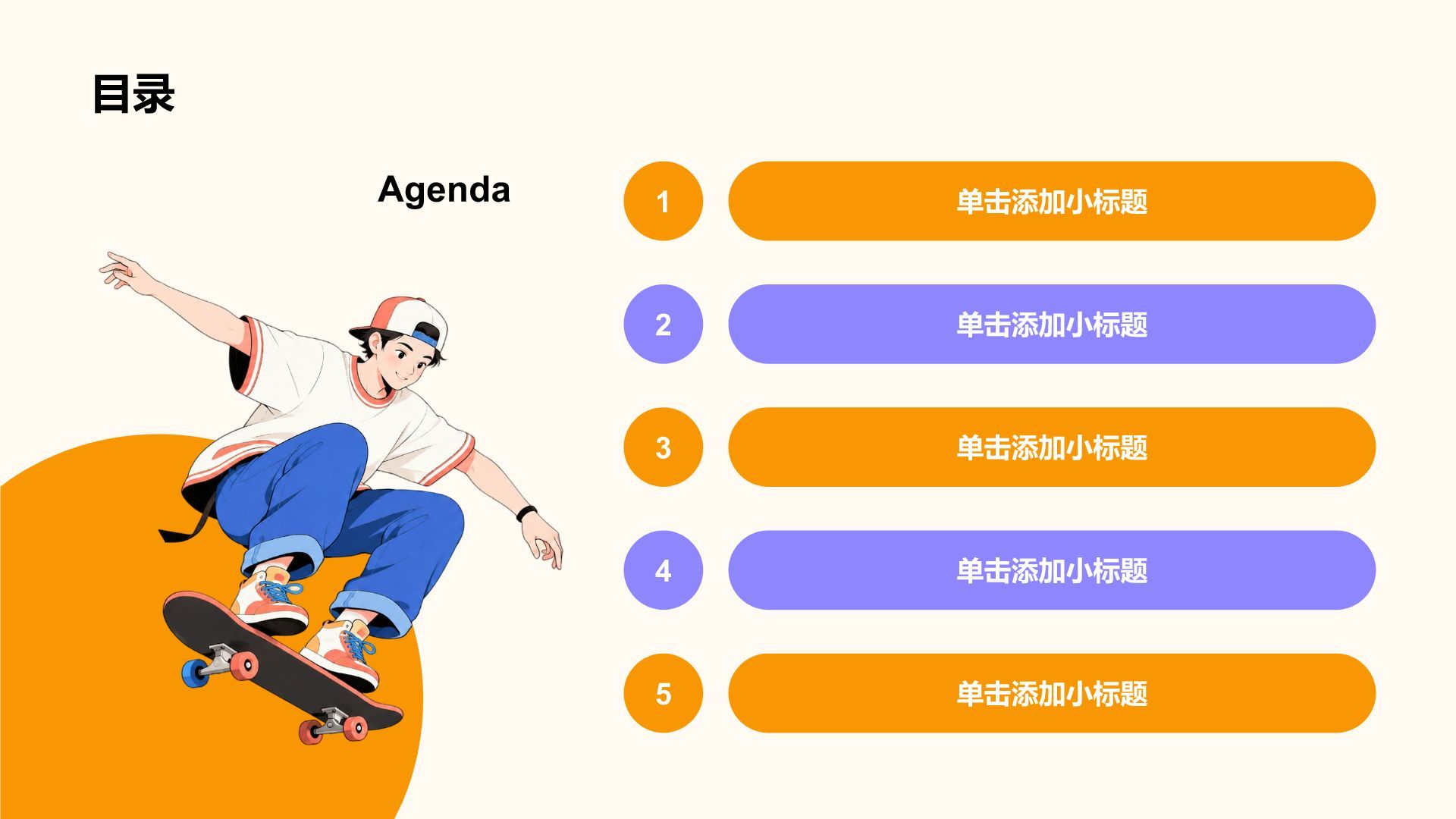 目录

Agenda

1 单击添加小标题

2 单击添加小标题

3 单击添加小标题

4 单击添加小标题

5 单击添加小标题